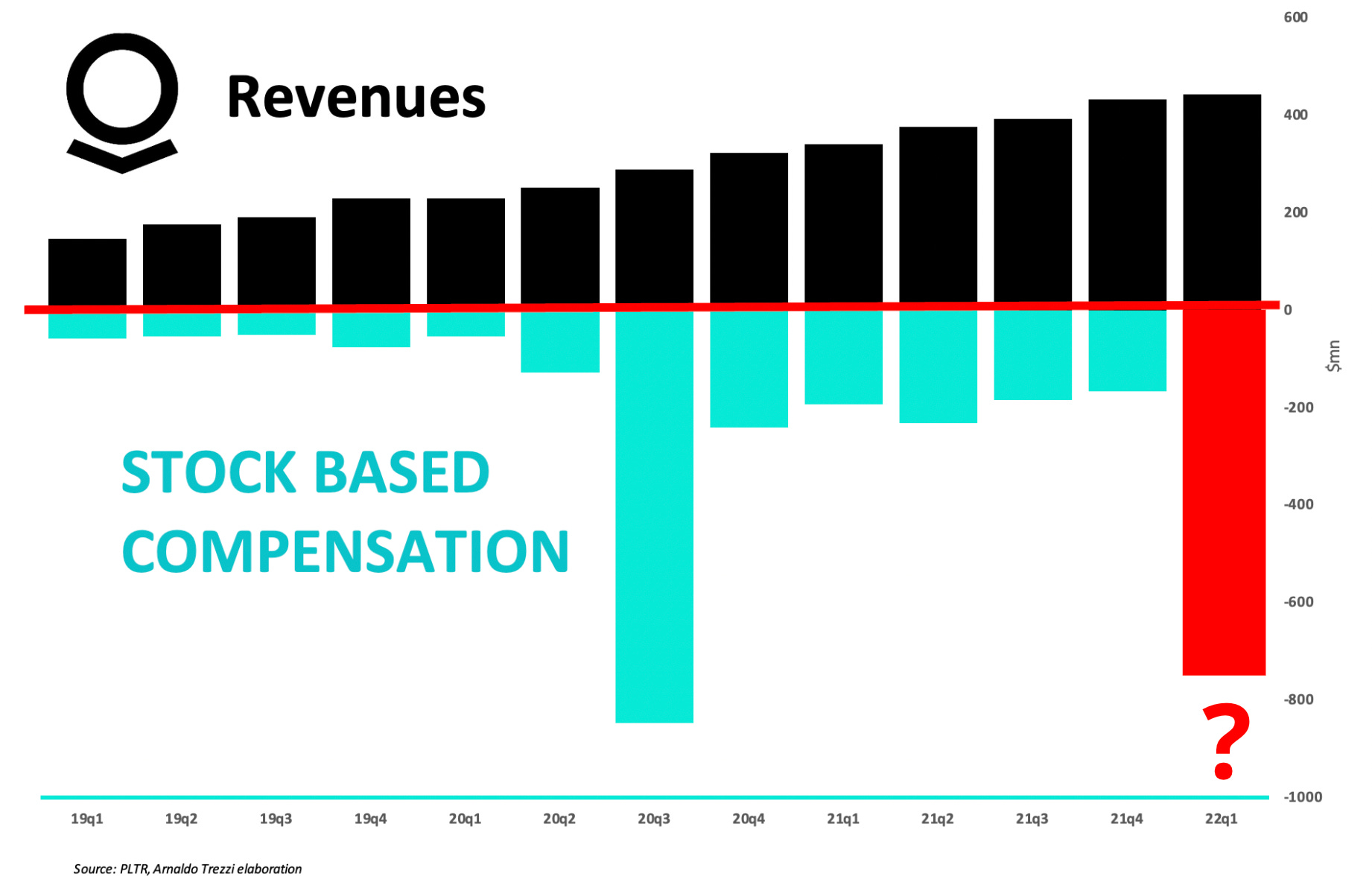 Revenues

STOCK BASED COMPENSATION

?

600
400
200
0
-200
-400
-600
-800
-1000

$mn

19q1 19q2 19q3 19q4 20q1 20q2 20q3 20q4 21q1 21q2 21q3 21q4 22q1

Source: PLTR, Arnaldo Trezzi elaboration